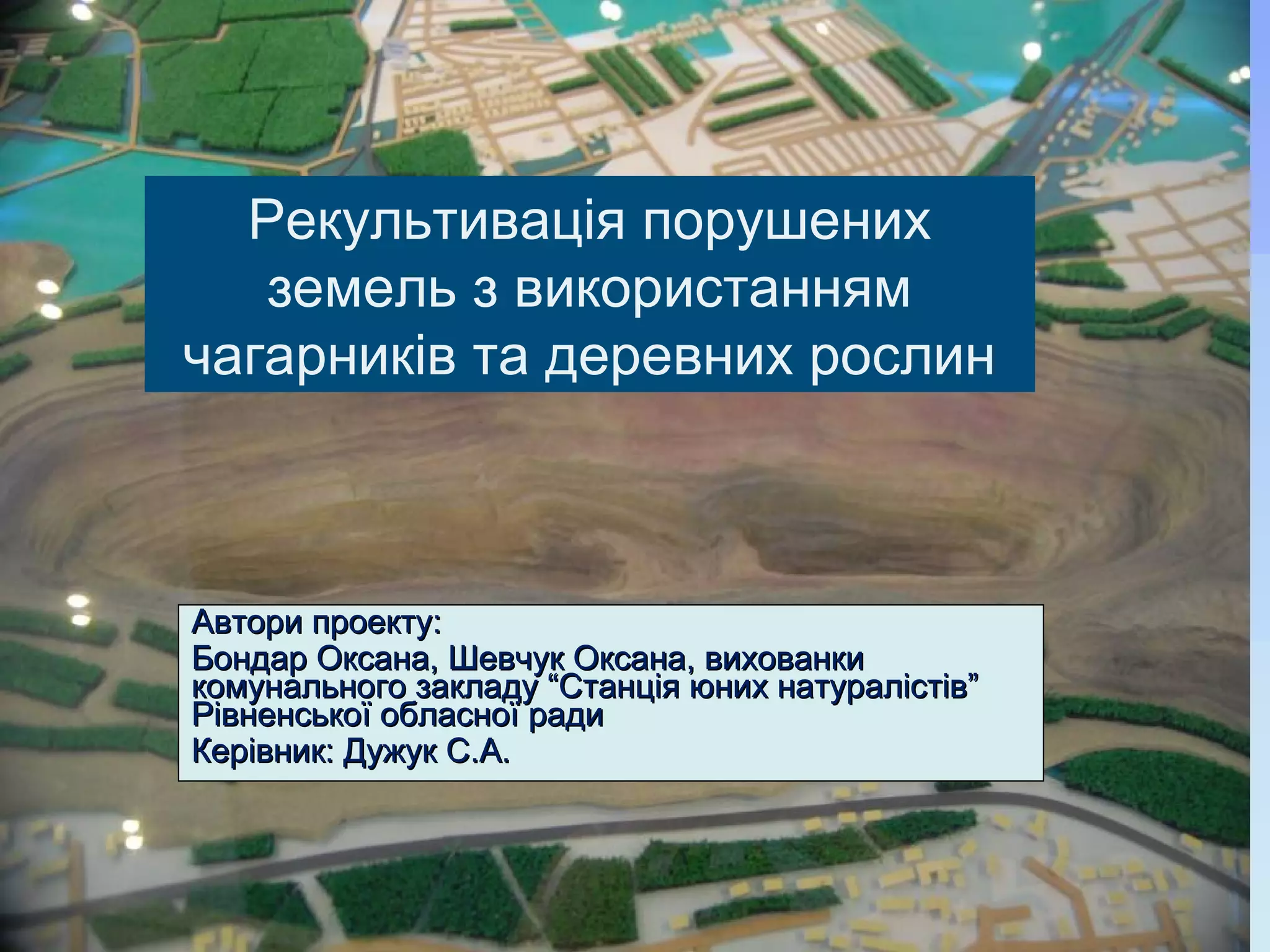 Рекультивація порушених земель з використанням чагарників та деревних рослин

Автори проекту:

Бондар Оксана, Шевчук Оксана, вихованки комунального закладу “Станція юних натуралістів” Рівненської обласної ради

Керівник: Дужук С.А.